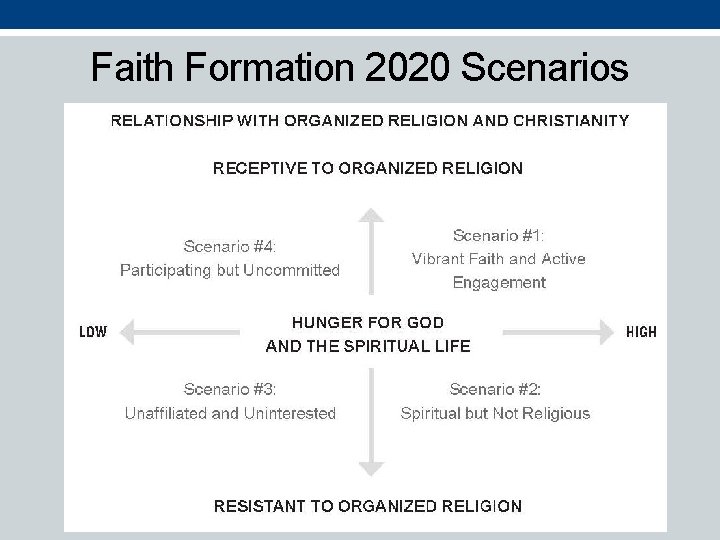 Faith Formation 2020 Scenarios

RELATIONSHIP WITH ORGANIZED RELIGION AND CHRISTIANITY

RECEPTIVE TO ORGANIZED RELIGION

Scenario #4:
Participating but Uncommitted

Scenario #1:
Vibrant Faith and Active Engagement

LOW

HUNGER FOR GOD
AND THE SPIRITUAL LIFE

HIGH

Scenario #3:
Unaffiliated and Uninterested

Scenario #2:
Spiritual but Not Religious

RESISTANT TO ORGANIZED RELIGION